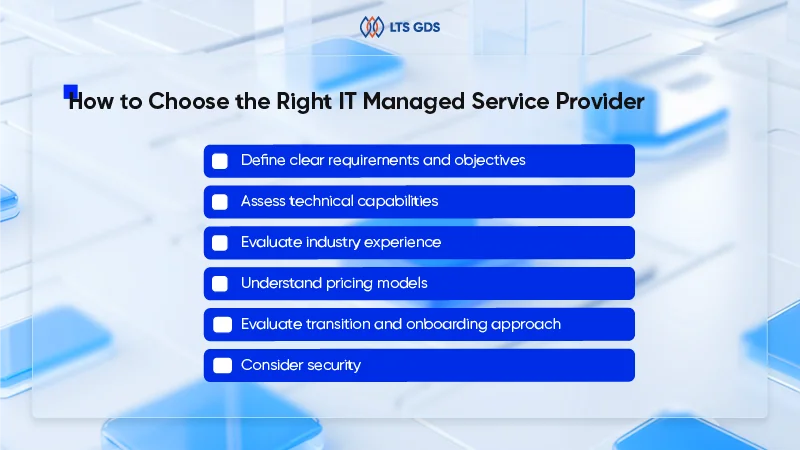 LTS GDS

How to Choose the Right IT Managed Service Provider

Define clear requirements and objectives

Assess technical capabilities

Evaluate industry experience

Understand pricing models

Evaluate transition and onboarding approach

Consider security